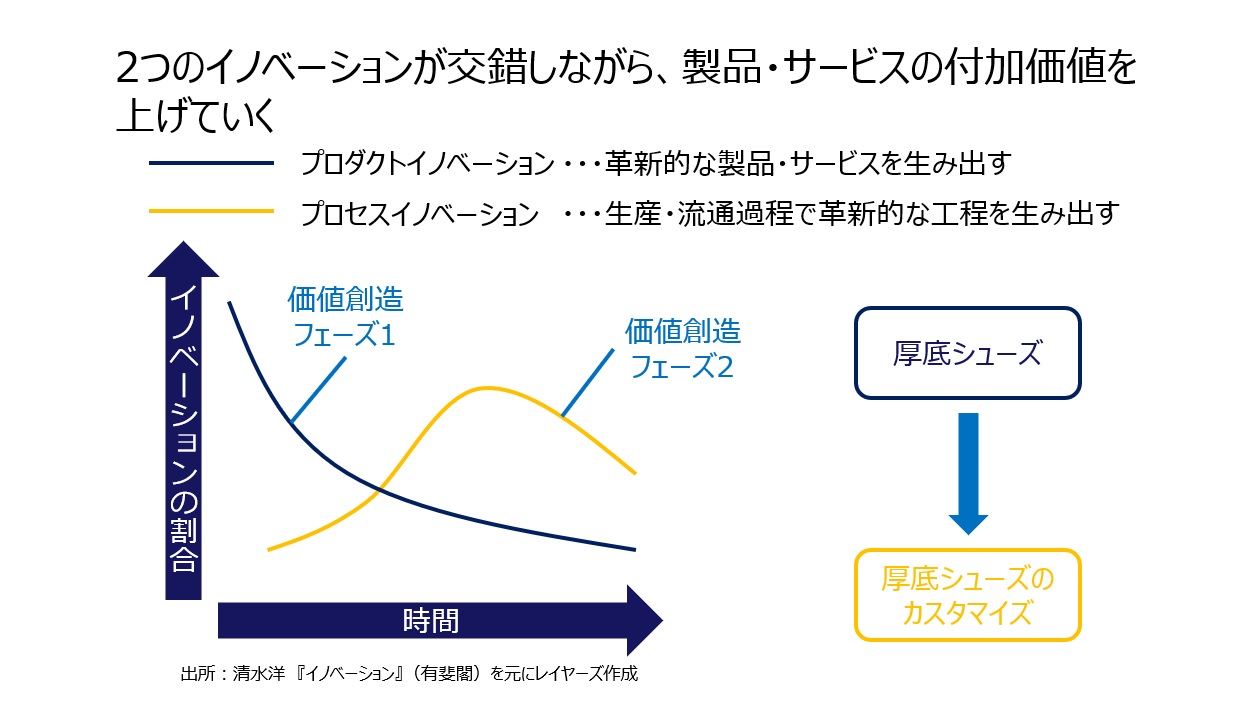 2つのイノベーションが交錯しながら、製品・サービスの付加価値を上げていく

プロダクトイノベーション・・・革新的な製品・サービスを生み出す

プロセスイノベーション ・・・生産・流通過程で革新的な工程を生み出す

イノベーションの割合

価値創造
フェーズ1

価値創造
フェーズ2

時間

厚底シューズ

厚底シューズの
カスタマイズ

出所：清水洋『イノベーション』（有斐閣）を元にレイヤーズ作成